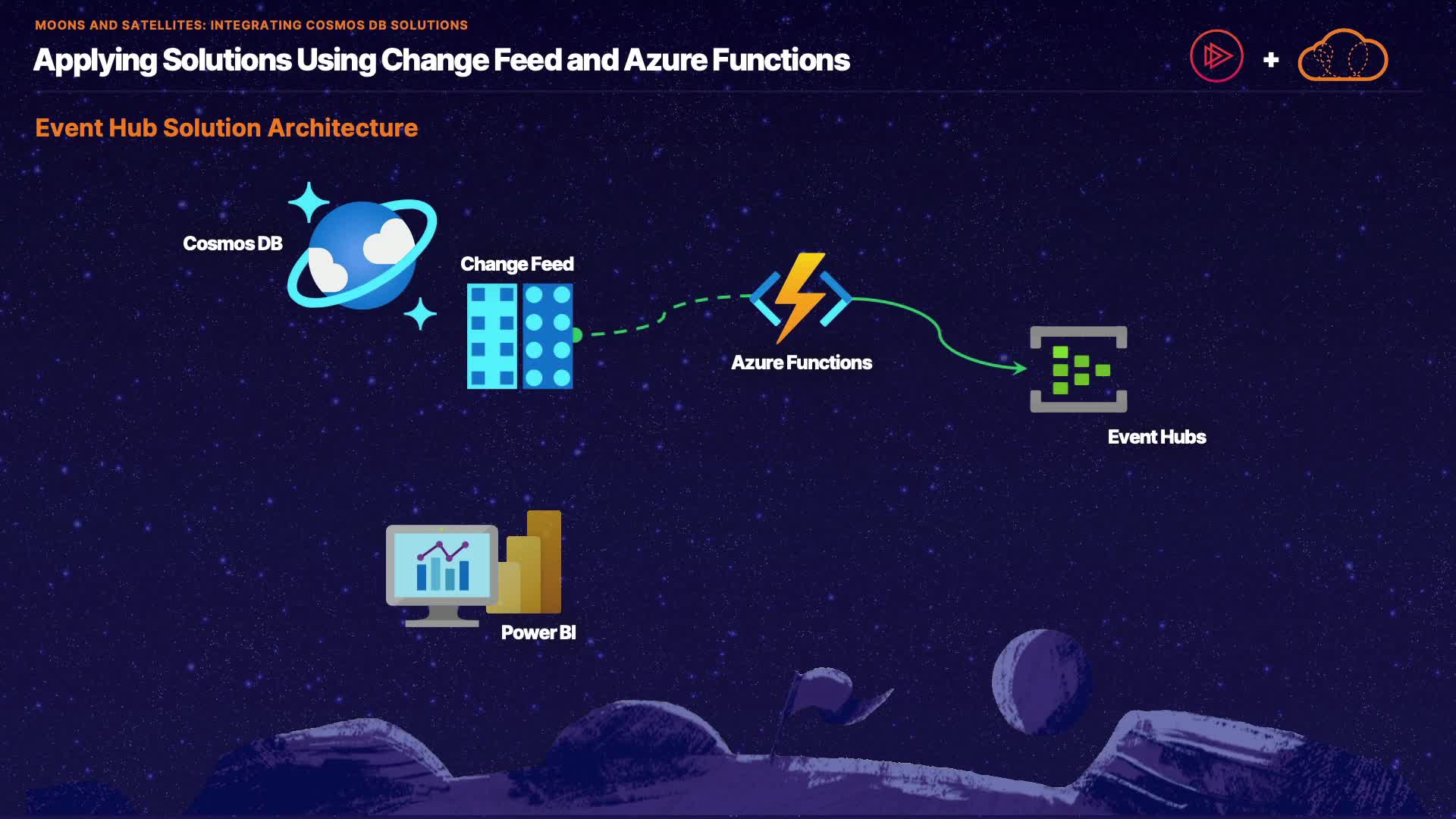 MOONS AND SATELLITES: INTEGRATING COSMOS DB SOLUTIONS

Applying Solutions Using Change Feed and Azure Functions

+

Event Hub Solution Architecture

Cosmos DB

Change Feed

Azure Functions

Event Hubs

Power BI